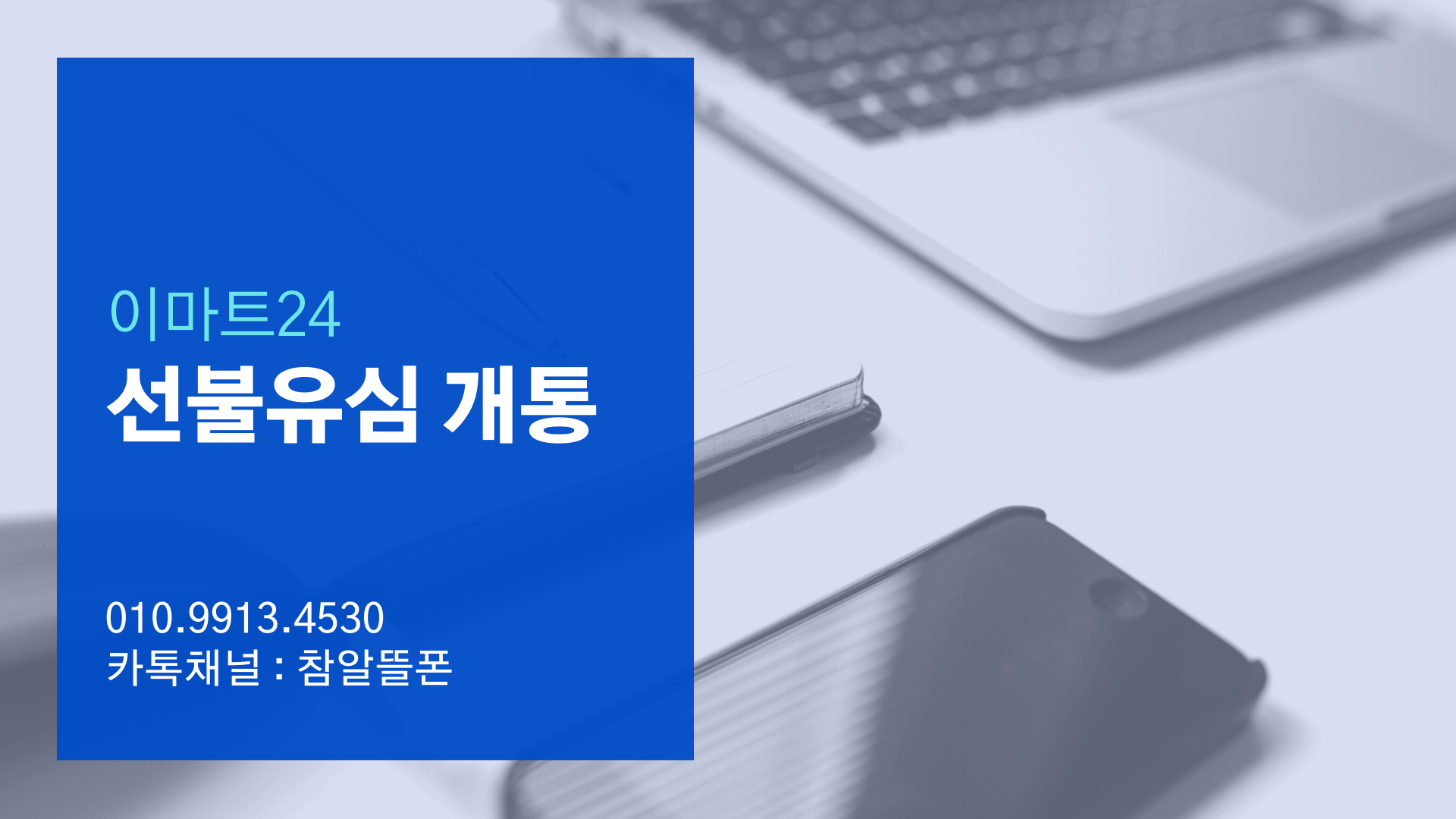 이마트24
선불유심 개통

010.9913.4530
카톡채널 : 참알뜰폰